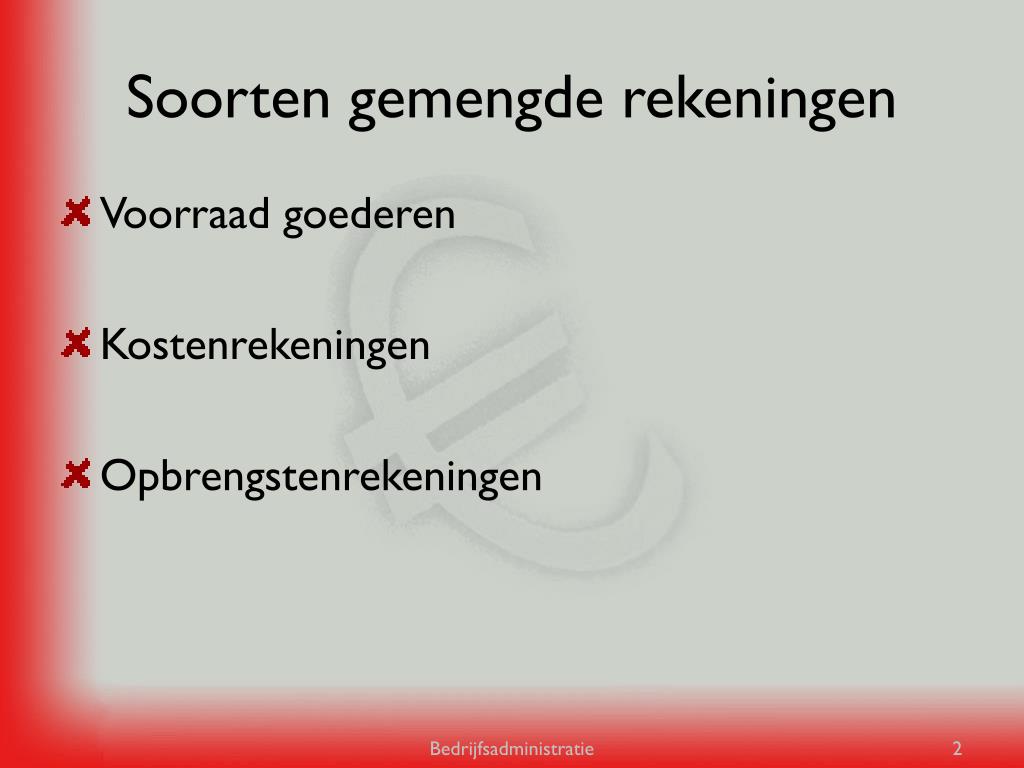 Soorten gemengde rekeningen

Voorraad goederen

Kostenrekeningen

Opbrengstenrekeningen

Bedrijfsadministratie

2